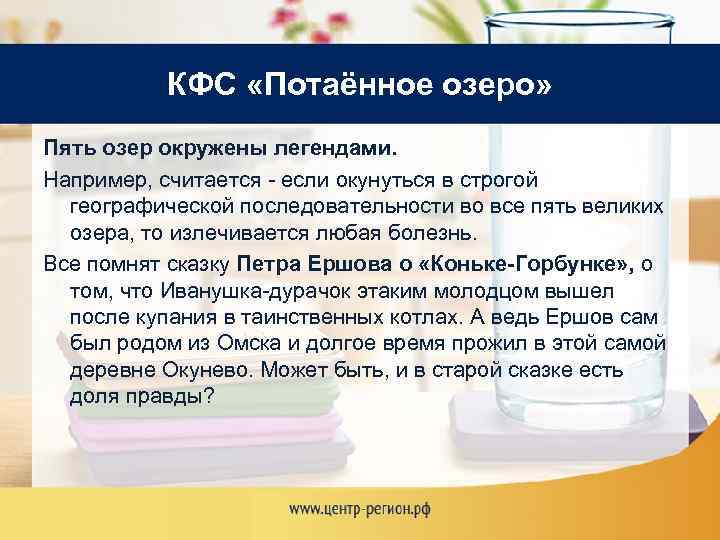 КФС «Потаённое озеро»

Пять озер окружены легендами.

Например, считается - если окунуться в строгой географической последовательности во все пять великих озера, то излечивается любая болезнь.

Все помнят сказку Петра Ершова о «Коньке-Горбунке», о том, что Иванушка-дурачок этаким молодцом вышел после купания в таинственных котлах. А ведь Ершов сам был родом из Омска и долгое время прожил в этой самой деревне Окунево. Может быть, и в старой сказке есть доля правды?

www.центр-регион.рф